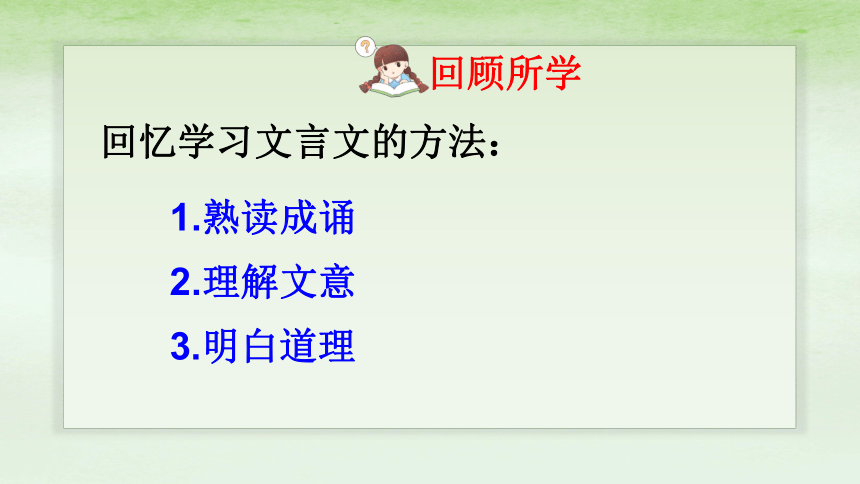 ?

回顾所学

回忆学习文言文的方法：

1.熟读成诵

2.理解文意

3.明白道理